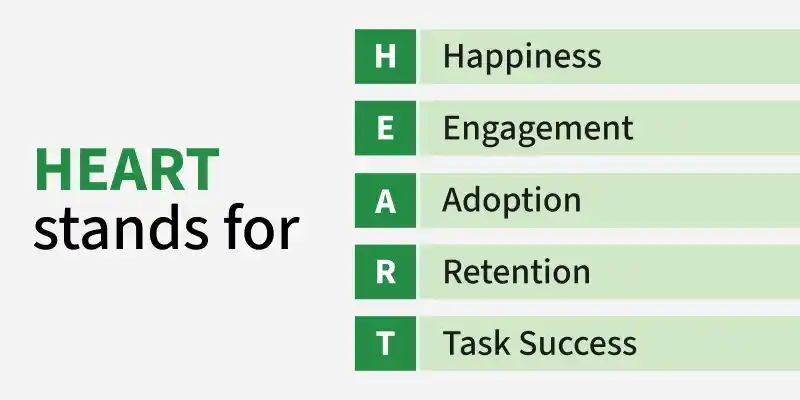 HEART
stands for

H Happiness
E Engagement
A Adoption
R Retention
T Task Success